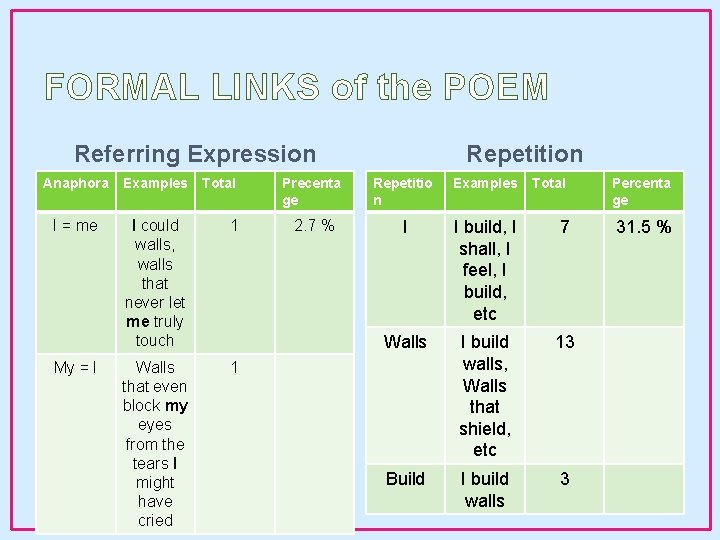 FORMAL LINKS of the POEM

Referring Expression

| Anaphora | Examples | Total | Precentage |
|---|---|---|---|
| I = me | I could walls, walls that never let me truly touch | 1 | 2.7 % |
| My = I | Walls that even block my eyes from the tears I might have cried | 1 | |

Repetition

| Repetition | Examples | Total | Percentage |
|---|---|---|---|
| I | I build, I shall, I feel, I build, etc | 7 | 31.5 % |
| Walls | I build walls, Walls that shield, etc | 13 | |
| Build | I build walls | 3 | |